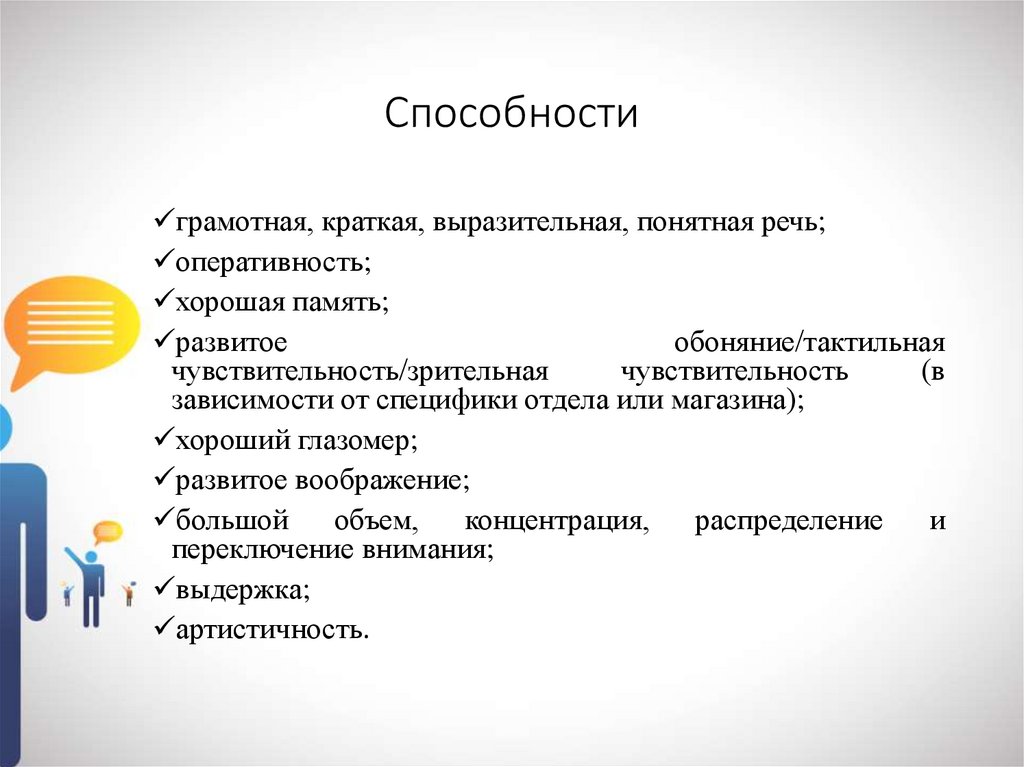 Способности

✓грамотная, краткая, выразительная, понятная речь;
✓оперативность;
✓хорошая память;
✓развитое обоняние/тактильная чувствительность/зрительная чувствительность (в зависимости от специфики отдела или магазина);
✓хороший глазомер;
✓развитое воображение;
✓большой объем, концентрация, распределение и переключение внимания;
✓выдержка;
✓артистичность.